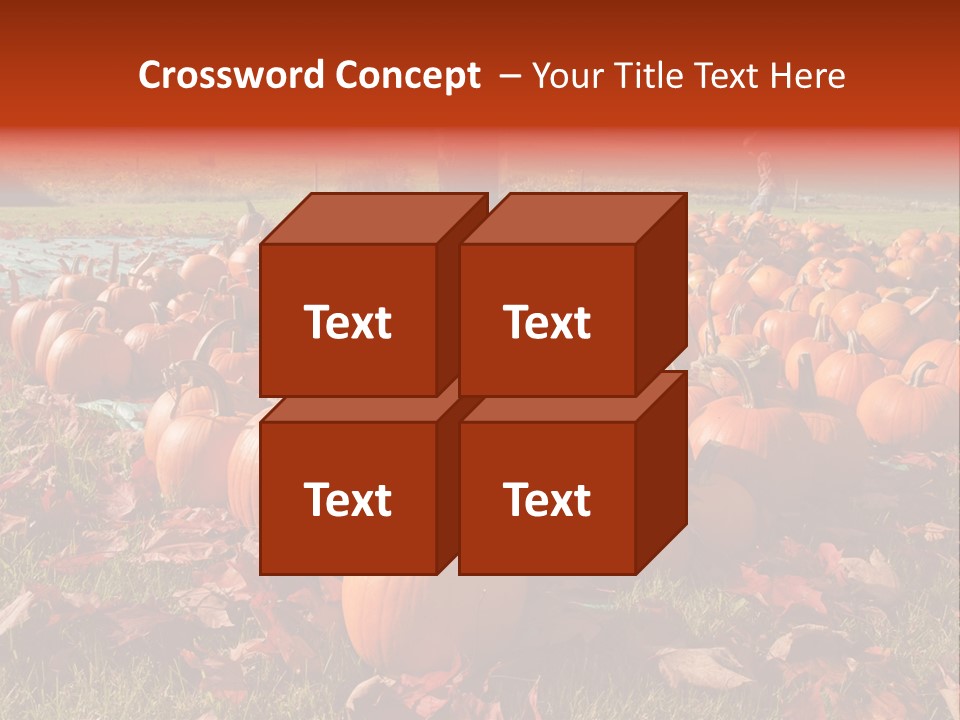 Crossword Concept – Your Title Text Here

Text

Text

Text

Text